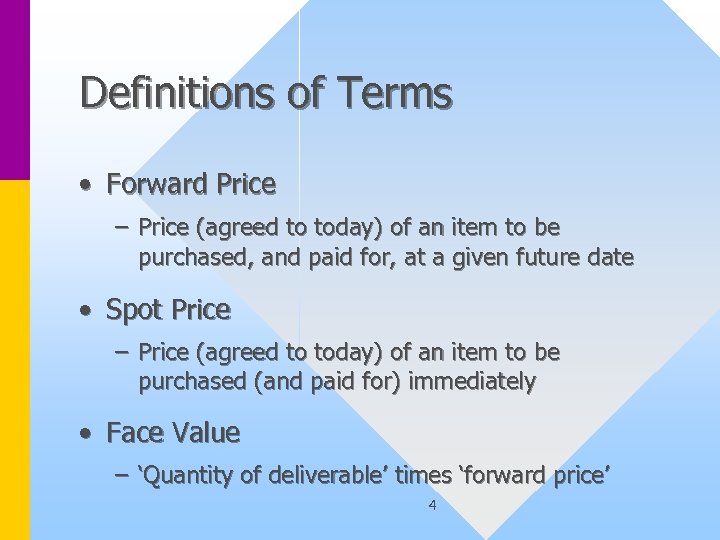 Definitions of Terms

• Forward Price
– Price (agreed to today) of an item to be purchased, and paid for, at a given future date

• Spot Price
– Price (agreed to today) of an item to be purchased (and paid for) immediately

• Face Value
– ‘Quantity of deliverable’ times ‘forward price’

4